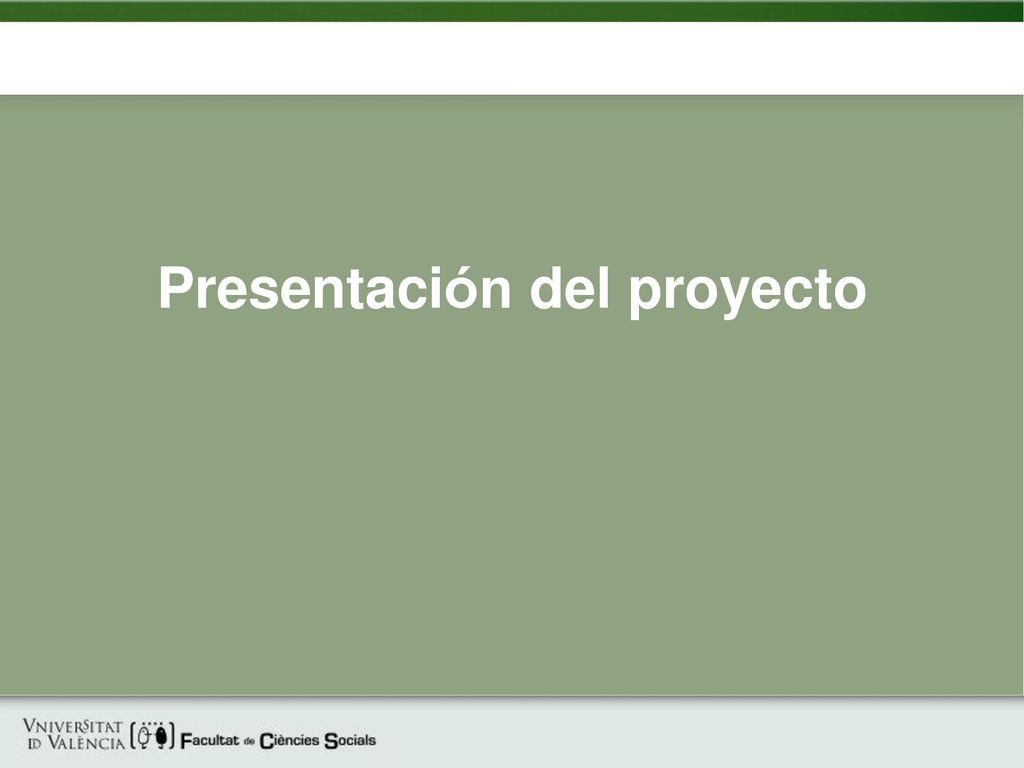 Presentación del proyecto

VNIVERSITAT ID VALÈNCIA

Facultat de Ciències Socials